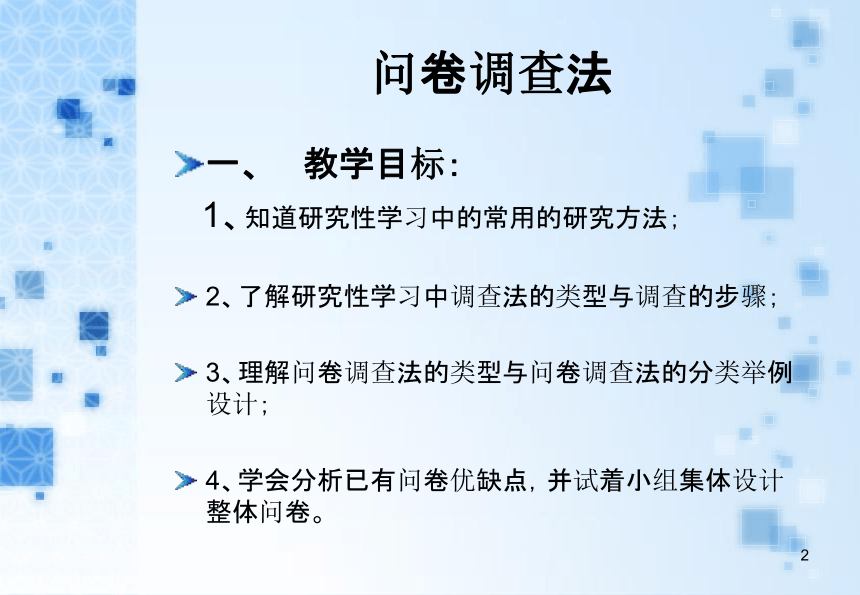 问卷调查法

一、 教学目标：

1、知道研究性学习中的常用的研究方法；

2、了解研究性学习中调查法的类型与调查的步骤；

3、理解问卷调查法的类型与问卷调查法的分类举例设计；

4、学会分析已有问卷优缺点，并试着小组集体设计整体问卷。

2